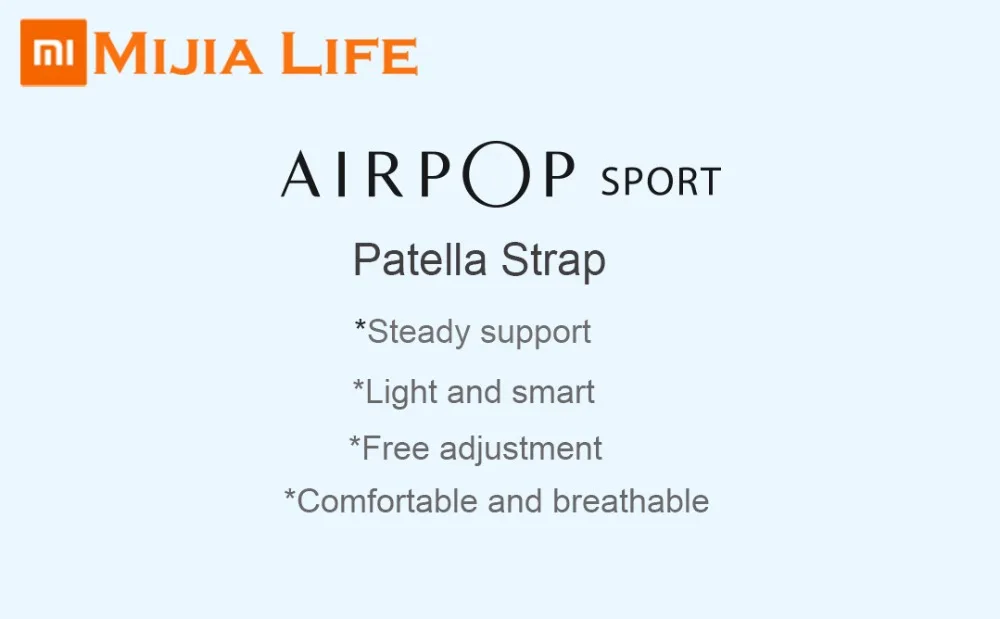 MI MIJIA LIFE

AIRPOP SPORT

Patella Strap

*Steady support

*Light and smart

*Free adjustment

*Comfortable and breathable